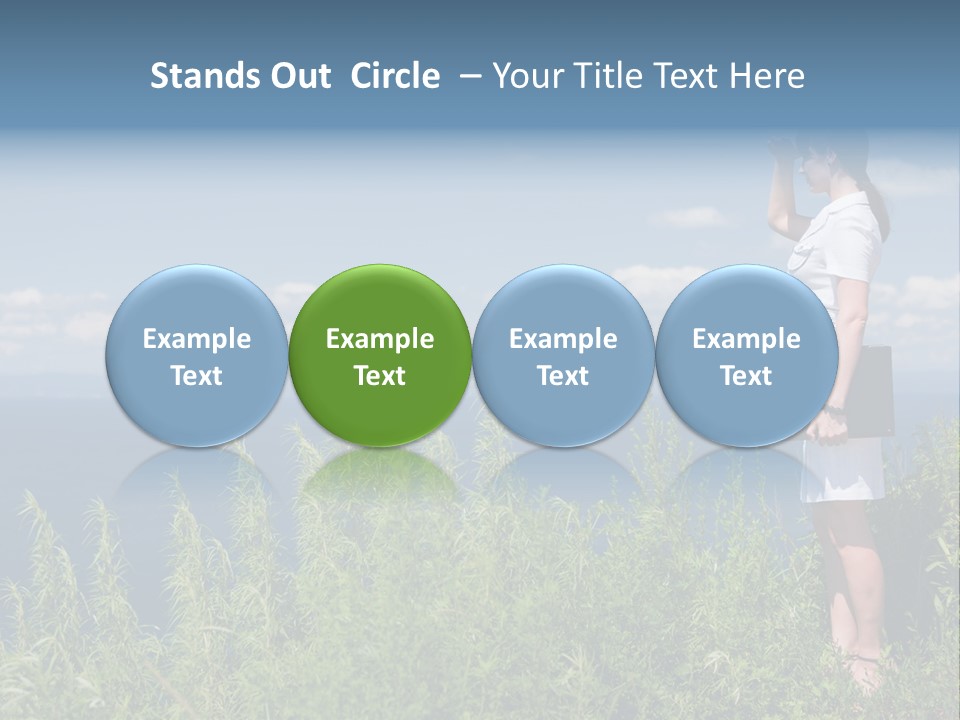 Stands Out Circle – Your Title Text Here

Example Text

Example Text

Example Text

Example Text